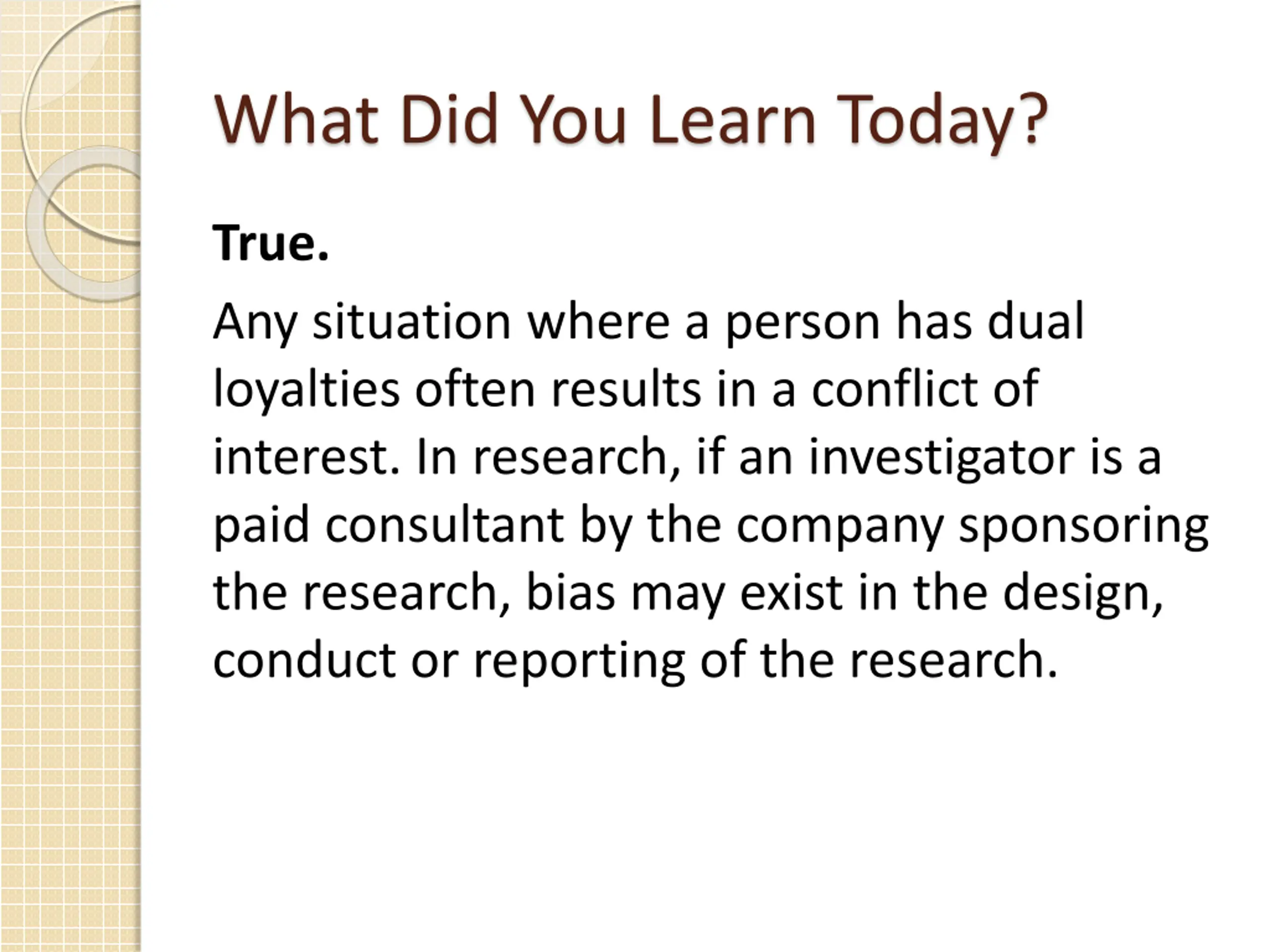 What Did You Learn Today?

True.

Any situation where a person has dual loyalties often results in a conflict of interest. In research, if an investigator is a paid consultant by the company sponsoring the research, bias may exist in the design, conduct or reporting of the research.